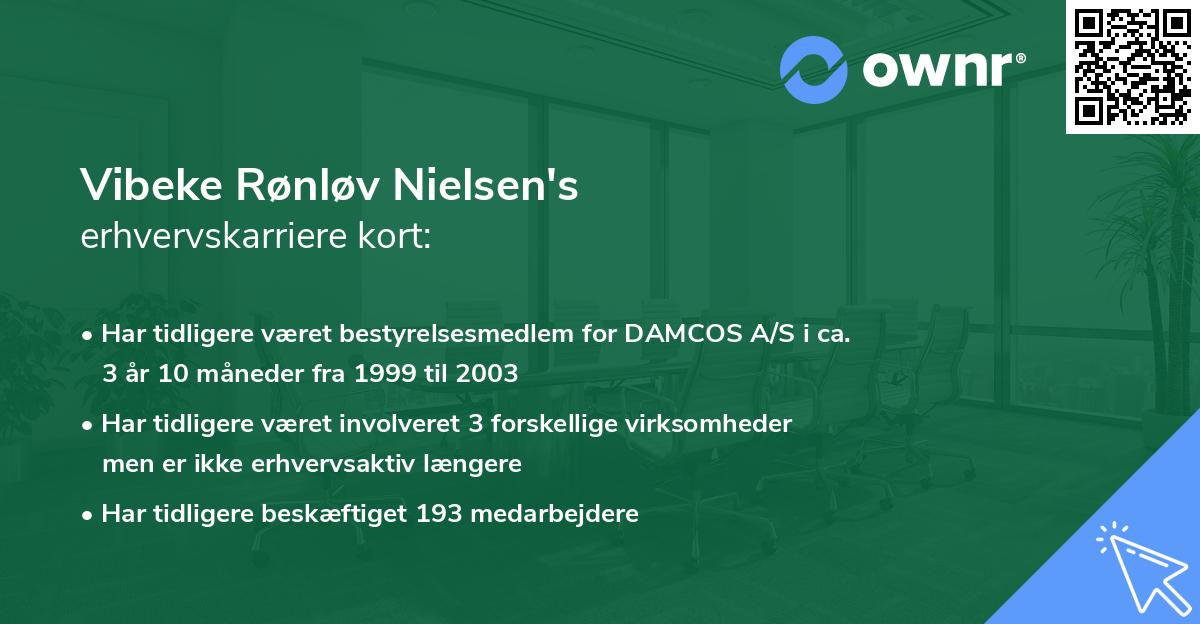 ownr®

Vibeke Rønløv Nielsen's
erhvervskarriere kort:

• Har tidligere været bestyrelsesmedlem for DAMCOS A/S i ca. 3 år 10 måneder fra 1999 til 2003

• Har tidligere været involveret 3 forskellige virksomheder men er ikke erhvervsaktiv længere

• Har tidligere beskæftiget 193 medarbejdere